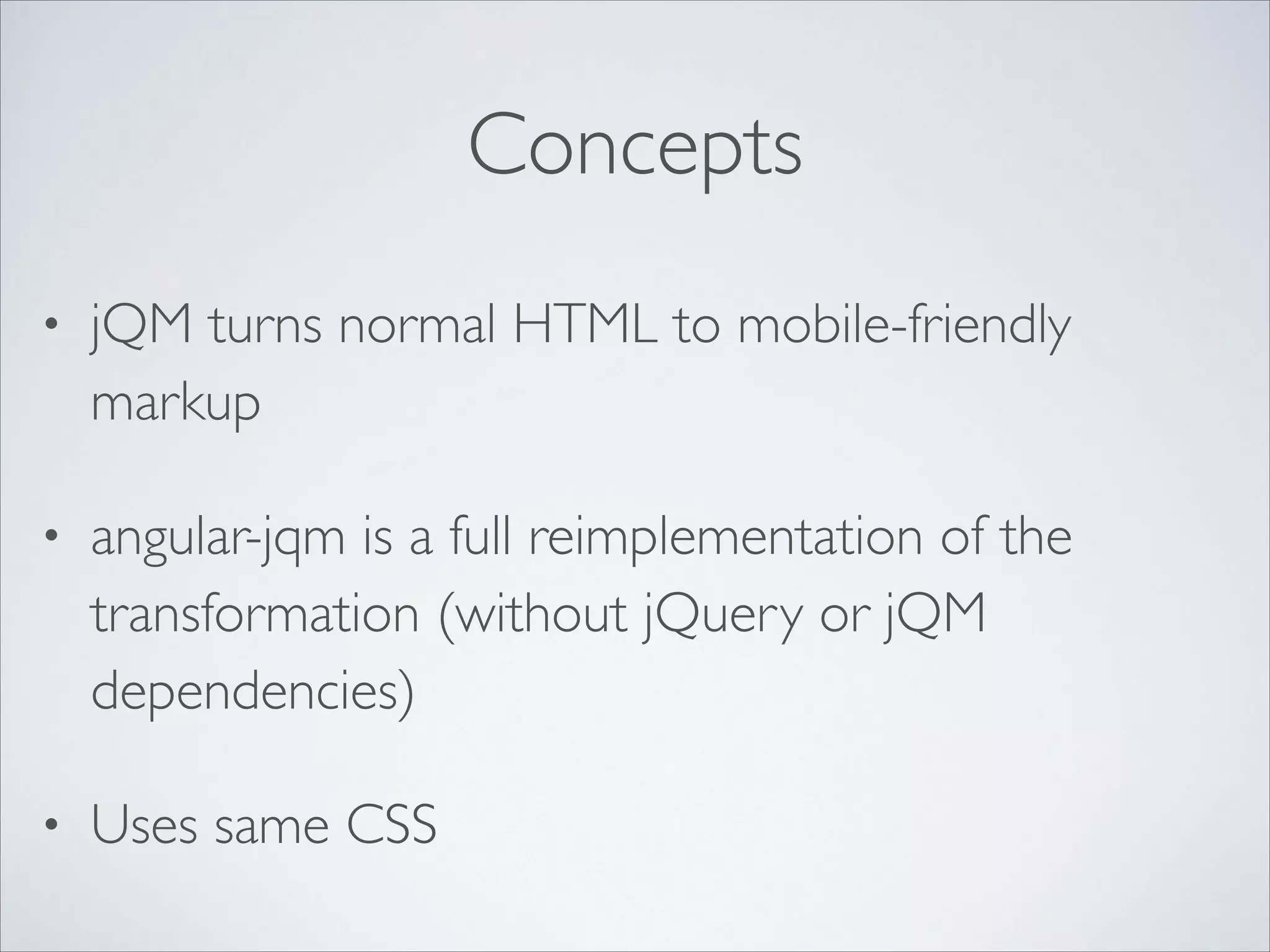 Concepts

• jQM turns normal HTML to mobile-friendly markup

• angular-jqm is a full reimplementation of the transformation (without jQuery or jQM dependencies)

• Uses same CSS